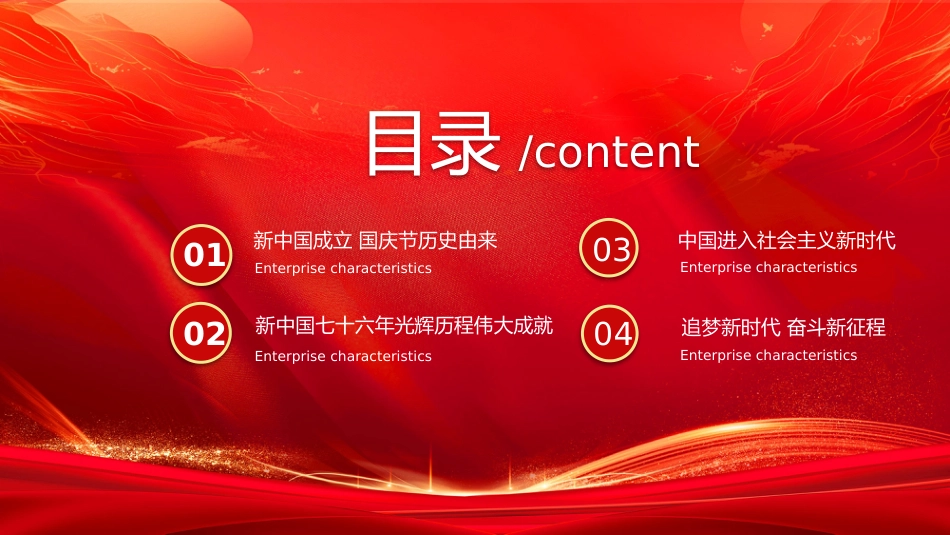 目录 /content

01
新中国成立 国庆节历史由来
Enterprise characteristics

02
新中国七十六年光辉历程伟大成就
Enterprise characteristics

03
中国进入社会主义新时代
Enterprise characteristics

04
追梦新时代 奋斗新征程
Enterprise characteristics